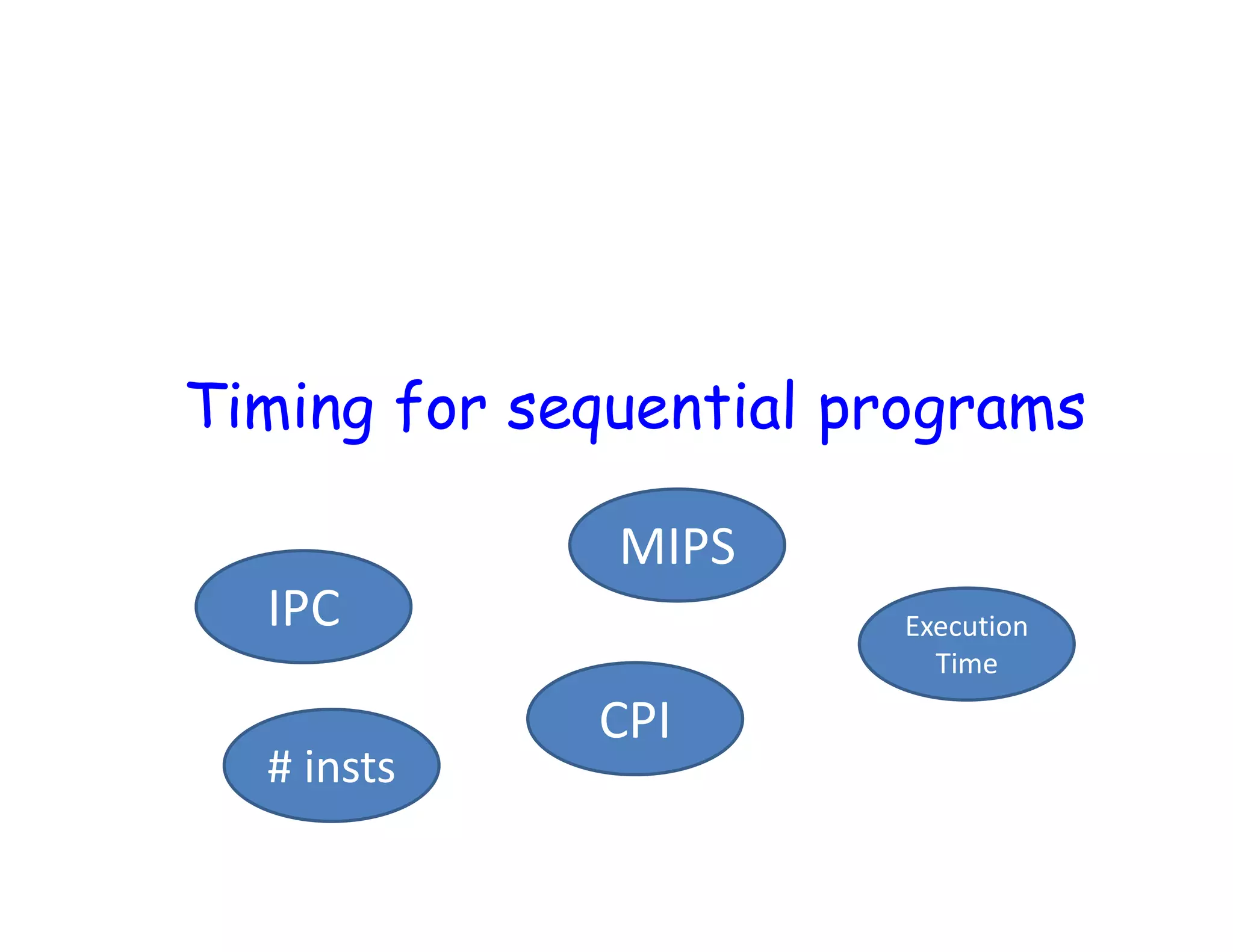 Timing for sequential programs

MIPS

IPC

Execution Time

CPI

# insts